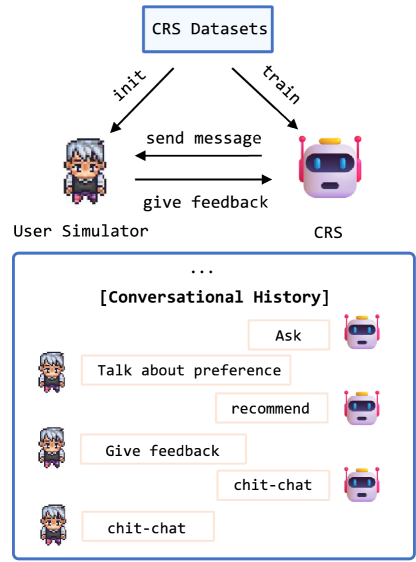 CRS Datasets

init

train

send message

give feedback

User Simulator

CRS

...

[Conversational History]

Ask

Talk about preference

recommend

Give feedback

chit-chat

chit-chat